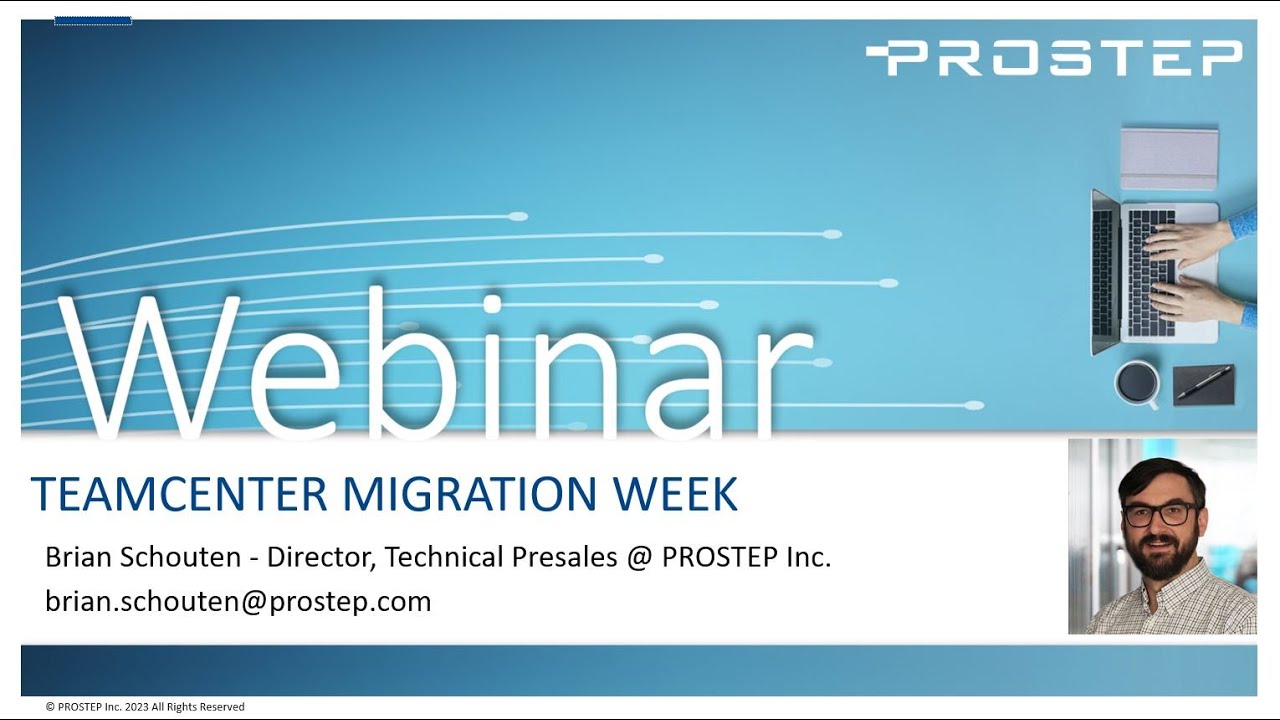 PROSTEP

Webinar

TEAMCENTER MIGRATION WEEK

Brian Schouten - Director, Technical Presales @ PROSTEP Inc.

brian.schouten@prostep.com

© PROSTEP Inc. 2023 All Rights Reserved